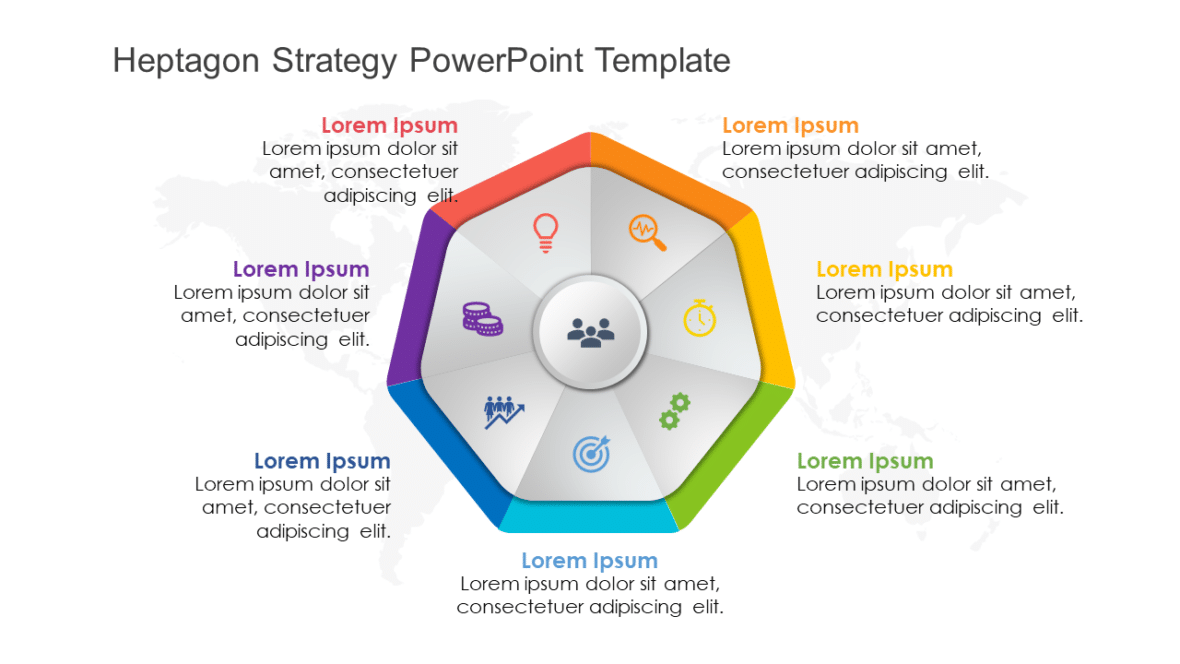 Heptagon Strategy PowerPoint Template

Lorem Ipsum
Lorem ipsum dolor sit amet, consectetuer adipiscing elit.

Lorem Ipsum
Lorem ipsum dolor sit amet, consectetuer adipiscing elit.

Lorem Ipsum
Lorem ipsum dolor sit amet, consectetuer adipiscing elit.

Lorem Ipsum
Lorem ipsum dolor sit amet, consectetuer adipiscing elit.

Lorem Ipsum
Lorem ipsum dolor sit amet, consectetuer adipiscing elit.

Lorem Ipsum
Lorem ipsum dolor sit amet, consectetuer adipiscing elit.

Lorem Ipsum
Lorem ipsum dolor sit amet, consectetuer adipiscing elit.